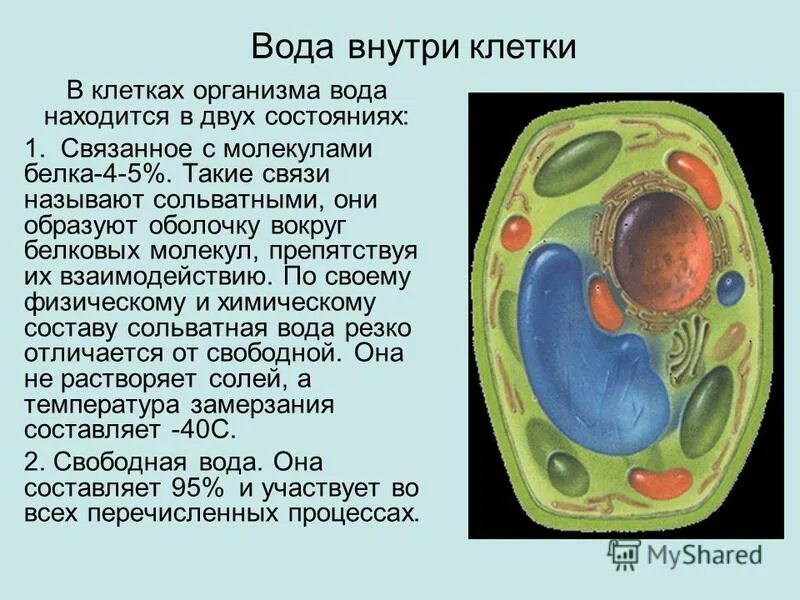 Вода внутри клетки

В клетках организма вода находится в двух состояниях:

1. Связанное с молекулами белка-4-5%. Такие связи называют сольватными, они образуют оболочку вокруг белковых молекул, препятствуя их взаимодействию. По своему физическому и химическому составу сольватная вода резко отличается от свободной. Она не растворяет солей, а температура замерзания составляет -40С.

2. Свободная вода. Она составляет 95% и участвует во всех перечисленных процессах.

MyShared